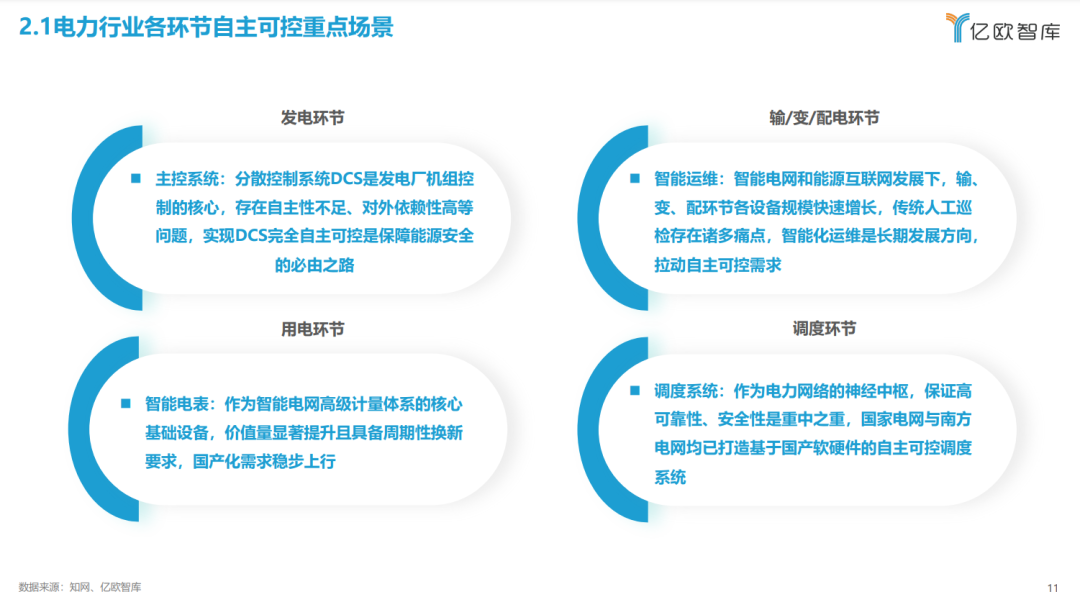 2.1电力行业各环节自主可控重点场景

亿欧智库

发电环节

■ 主控系统：分散控制系统DCS是发电厂机组控制的核心，存在自主性不足、对外依赖性高等问题，实现DCS完全自主可控是保障能源安全的必由之路

输/变/配电环节

■ 智能运维：智能电网和能源互联网发展下，输、变、配环节各设备规模快速增长，传统人工巡检存在诸多痛点，智能化运维是长期发展方向，拉动自主可控需求

用电环节

■ 智能电表：作为智能电网高级计量体系的核心基础设备，价值量显著提升且具备周期性换新要求，国产化需求稳步上行

调度环节

■ 调度系统：作为电力网络的神经中枢，保证高可靠性、安全性是重中之重，国家电网与南方电网均已打造基于国产软硬件的自主可控调度系统

数据来源：知网、亿欧智库

11